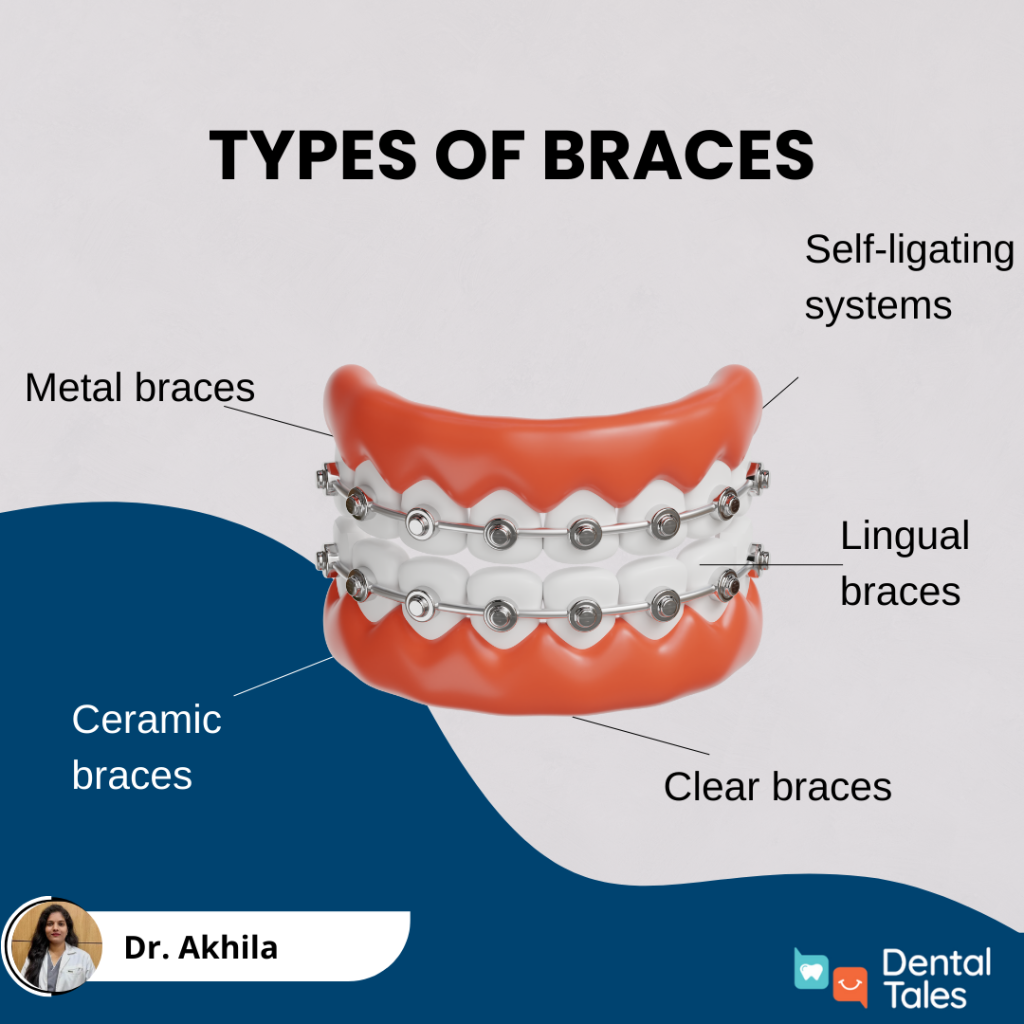 TYPES OF BRACES

Self-ligating systems

Metal braces

Lingual braces

Ceramic braces

Clear braces

Dr. Akhila

Dental Tales